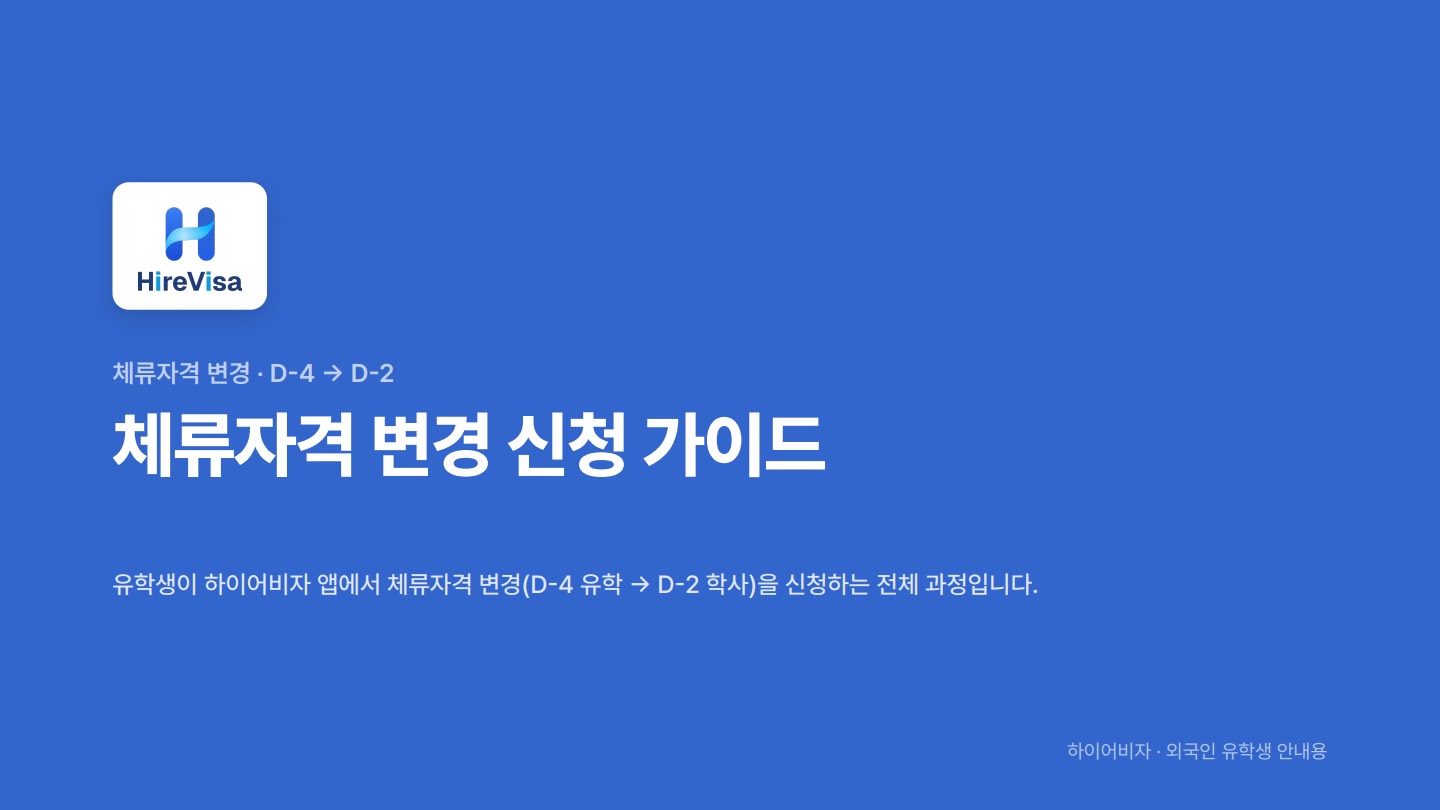 HireVisa

체류자격 변경 · D-4 → D-2

체류자격 변경 신청 가이드

유학생이 하이어비자 앱에서 체류자격 변경(D-4 유학 → D-2 학사)을 신청하는 전체 과정입니다.

하이어비자 · 외국인 유학생 안내용